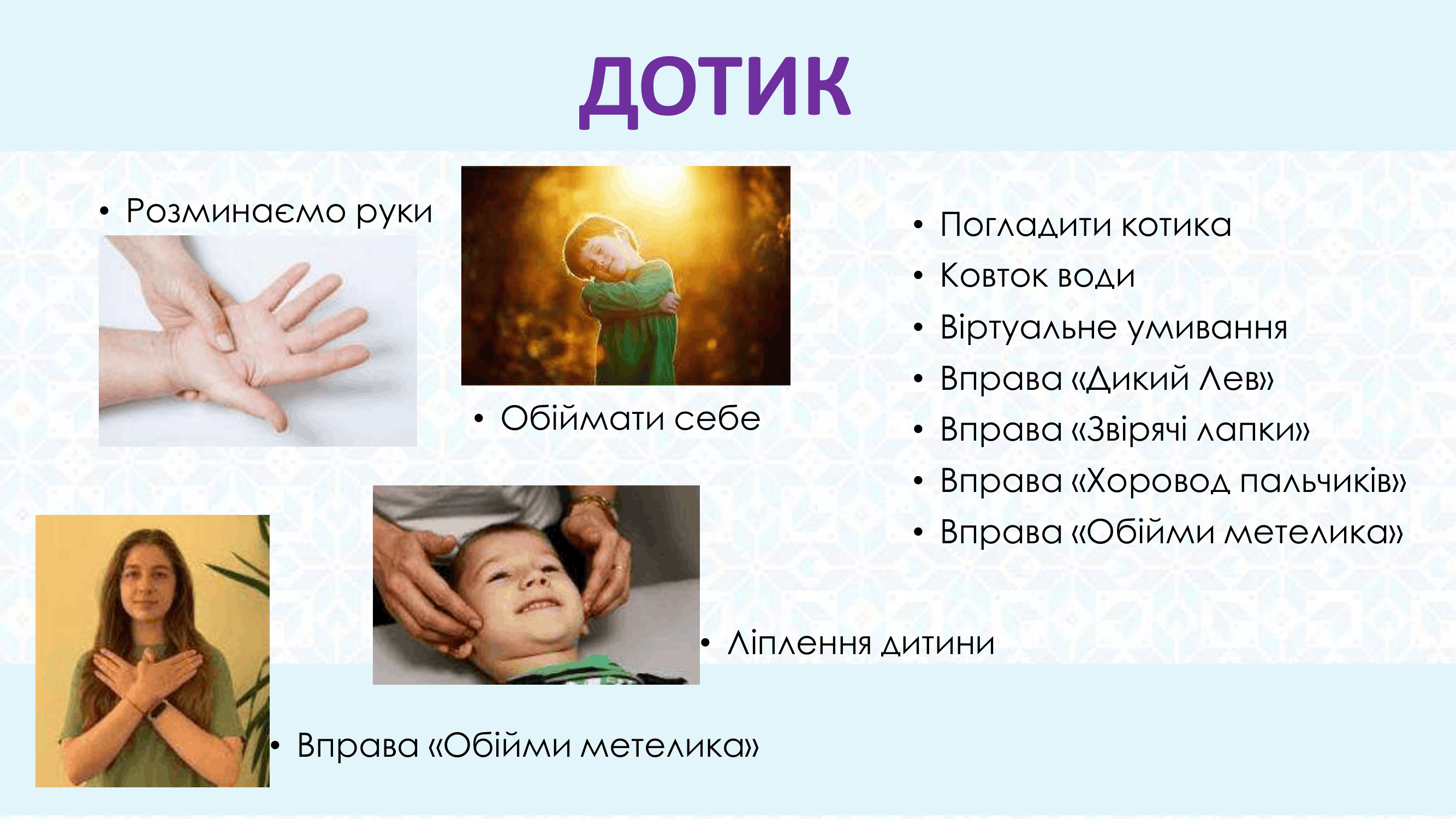 ДОТИК

• Розминаємо руки

• Обіймати себе

• Погладити котика
• Ковток води
• Віртуальне умивання
• Вправа «Дикий Лев»
• Вправа «Звірячі лапки»
• Вправа «Хоровод пальчиків»
• Вправа «Обійми метелика»

• Ліплення дитини

• Вправа «Обійми метелика»